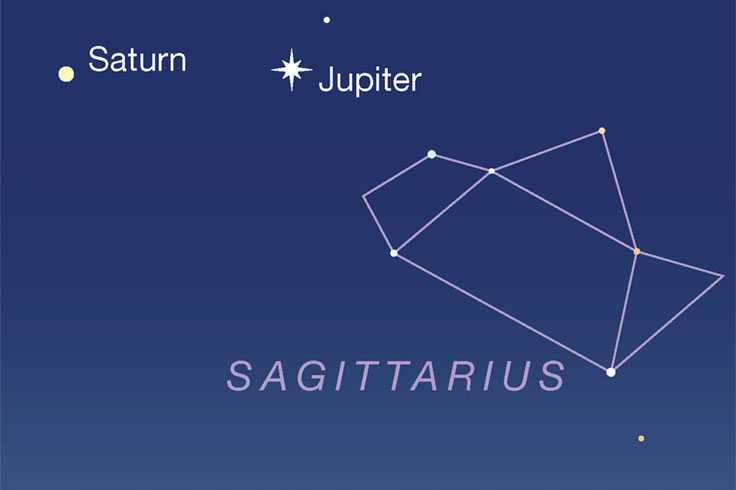 Saturn

Jupiter

SAGITTARIUS